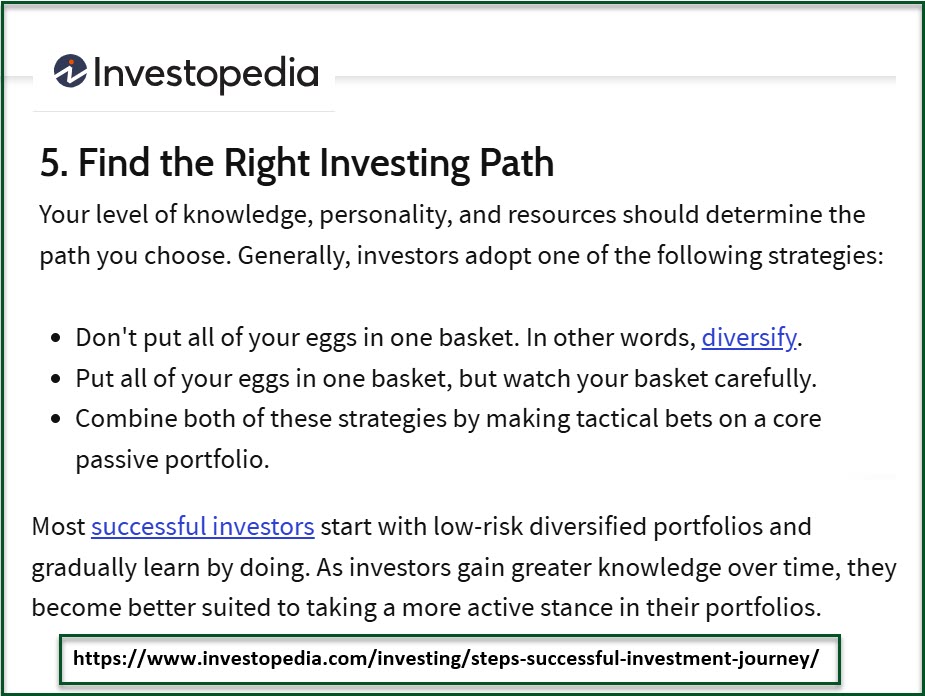 Investopedia

5. Find the Right Investing Path

Your level of knowledge, personality, and resources should determine the path you choose. Generally, investors adopt one of the following strategies:

- Don't put all of your eggs in one basket. In other words, diversify.
- Put all of your eggs in one basket, but watch your basket carefully.
- Combine both of these strategies by making tactical bets on a core passive portfolio.

Most successful investors start with low-risk diversified portfolios and gradually learn by doing. As investors gain greater knowledge over time, they become better suited to taking a more active stance in their portfolios.

https://www.investopedia.com/investing/steps-successful-investment-journey/